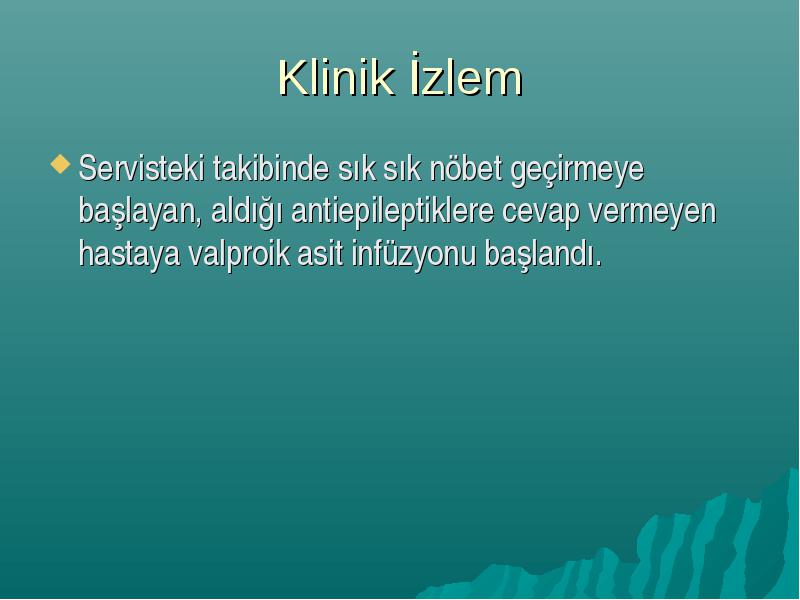 Klinik İzlem

Servisteki takibinde sık sık nöbet geçirmeye başlayan, aldığı antiepileptiklere cevap vermeyen hastaya valproik asit infüzyonu başlandı.